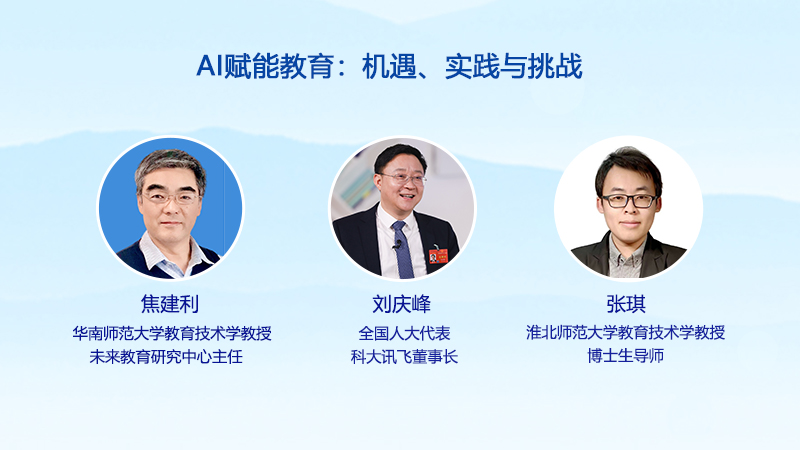 AI赋能教育：机遇、实践与挑战

焦建利
华南师范大学教育技术学教授
未来教育研究中心主任

刘庆峰
全国人大代表
科大讯飞董事长

张琪
淮北师范大学教育技术学教授
博士生导师